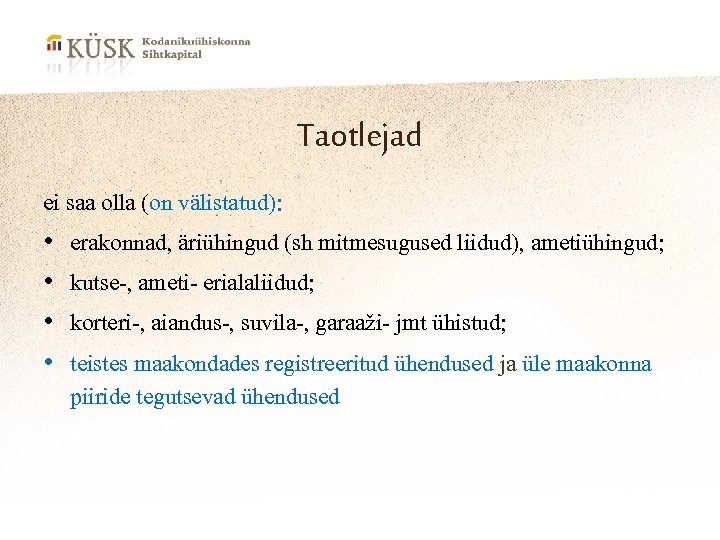 KÜSK Kodanikuühiskonna Sihtkapital

Taotlejad

ei saa olla (on välistatud):

• erakonnad, äriühingud (sh mitmesugused liidud), ametiühingud;
• kutse-, ameti- erialaliidud;
• korteri-, aiandus-, suvila-, garaaži- jmt ühistud;
• teistes maakondades registreeritud ühendused ja üle maakonna piiride tegutsevad ühendused